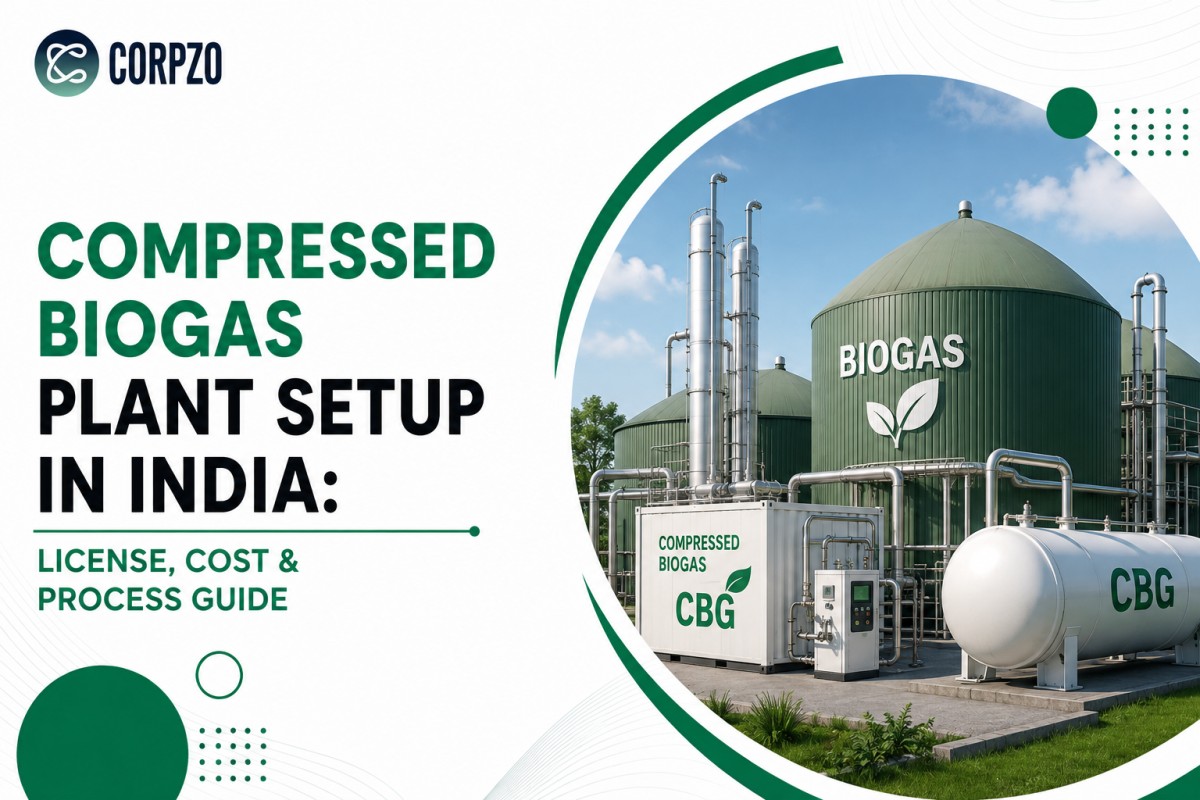 CORPZO

COMPRESSED BIOGAS PLANT SETUP IN INDIA:

LICENSE, COST & PROCESS GUIDE

BIOGAS

COMPRESSED BIOGAS CBG

CBG